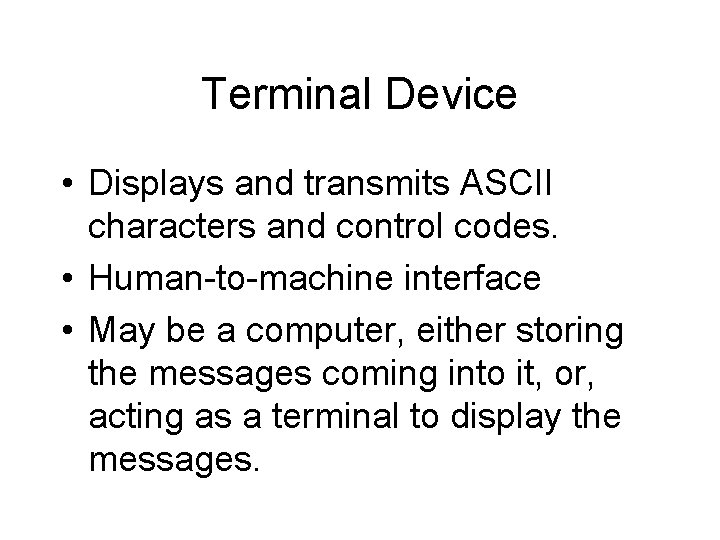 Terminal Device

• Displays and transmits ASCII characters and control codes.
• Human-to-machine interface
• May be a computer, either storing the messages coming into it, or, acting as a terminal to display the messages.